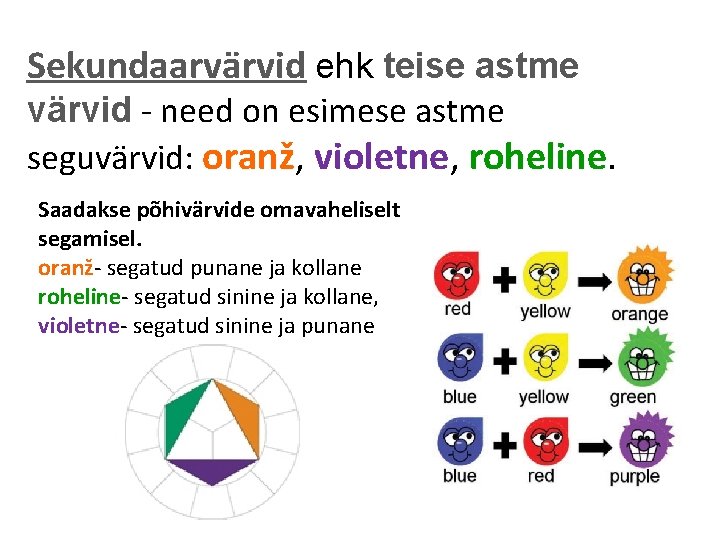 Sekundaarvärvid ehk teise astme värvid - need on esimese astme seguvärvid: oranž, violetne, roheline.

Saadakse põhivärvide omavaheliselt segamisel.
oranž- segatud punane ja kollane
roheline- segatud sinine ja kollane,
violetne- segatud sinine ja punane

red + yellow → orange
blue + yellow → green
blue + red → purple